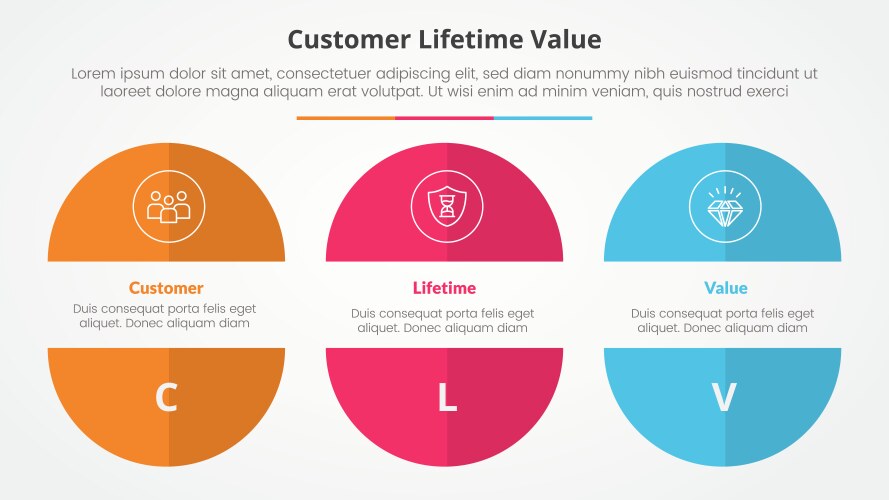 Customer Lifetime Value

Lorem ipsum dolor sit amet, consectetuer adipiscing elit, sed diam nonummy nibh euismod tincidunt ut laoreet dolore magna aliquam erat volutpat. Ut wisi enim ad minim veniam, quis nostrud exerci

Customer
Duis consequat porta felis eget aliquet. Donec aliquam diam

C

Lifetime
Duis consequat porta felis eget aliquet. Donec aliquam diam

L

Value
Duis consequat porta felis eget aliquet. Donec aliquam diam

V